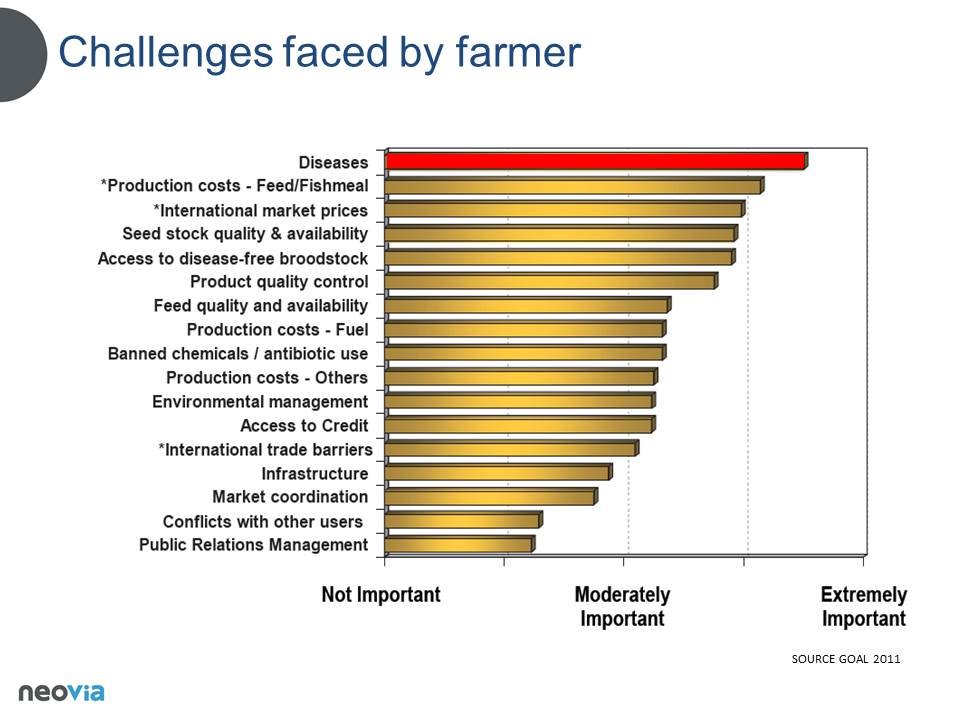 Challenges faced by farmer

Diseases
*Production costs - Feed/Fishmeal
*International market prices
Seed stock quality & availability
Access to disease-free broodstock
Product quality control
Feed quality and availability
Production costs - Fuel
Banned chemicals / antibiotic use
Production costs - Others
Environmental management
Access to Credit
*International trade barriers
Infrastructure
Market coordination
Conflicts with other users
Public Relations Management

Not Important
Moderately Important
Extremely Important

SOURCE GOAL 2011

neovia